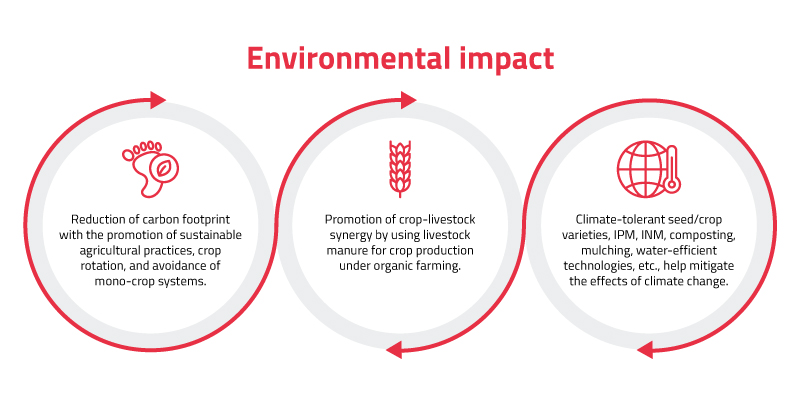 Environmental impact

Reduction of carbon footprint with the promotion of sustainable agricultural practices, crop rotation, and avoidance of mono-crop systems.

Promotion of crop-livestock synergy by using livestock manure for crop production under organic farming.

Climate-tolerant seed/crop varieties, IPM, INM, composting, mulching, water-efficient technologies, etc., help mitigate the effects of climate change.